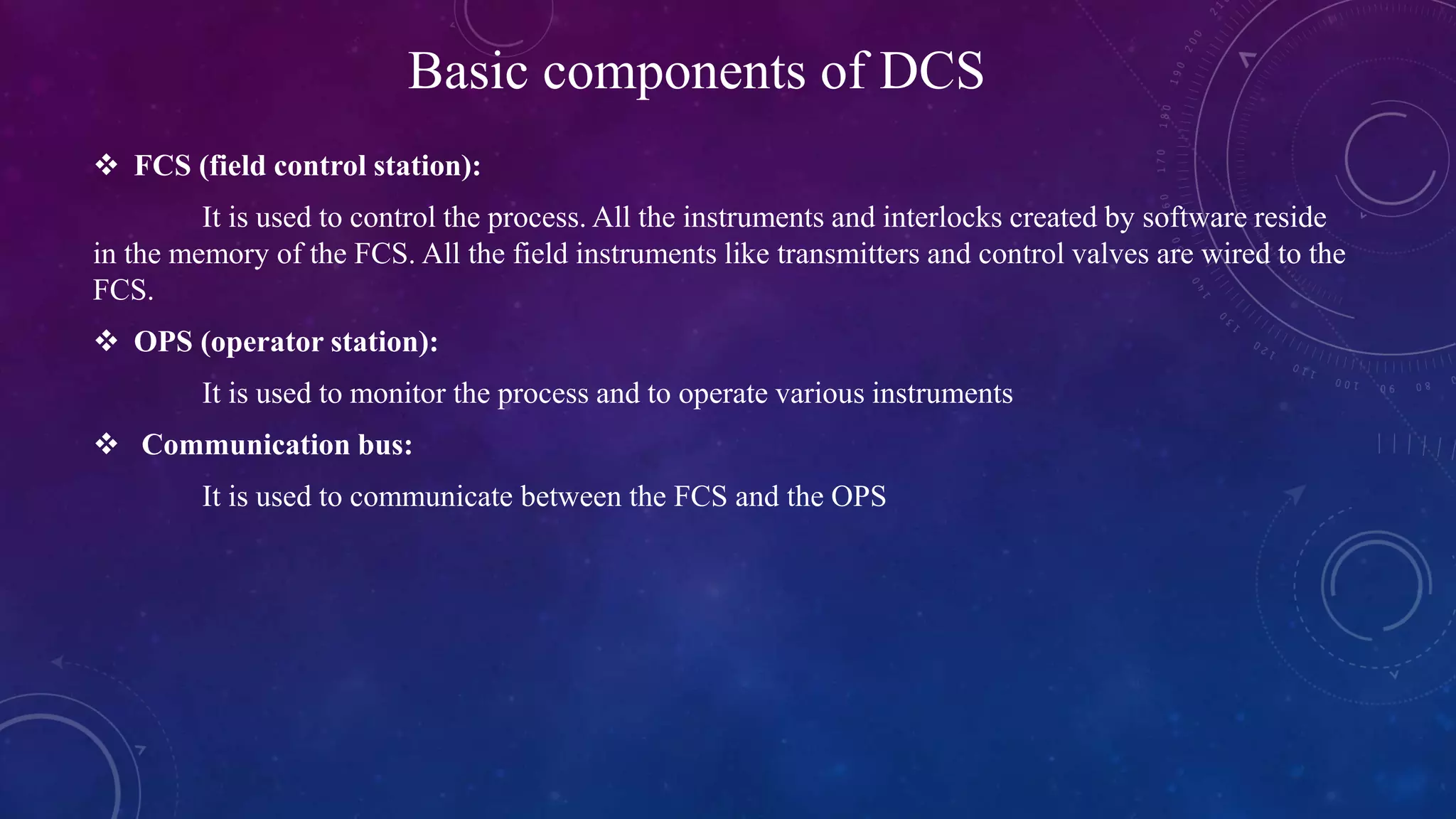 Basic components of DCS

❖ FCS (field control station):

It is used to control the process. All the instruments and interlocks created by software reside in the memory of the FCS. All the field instruments like transmitters and control valves are wired to the FCS.

❖ OPS (operator station):

It is used to monitor the process and to operate various instruments

❖ Communication bus:

It is used to communicate between the FCS and the OPS